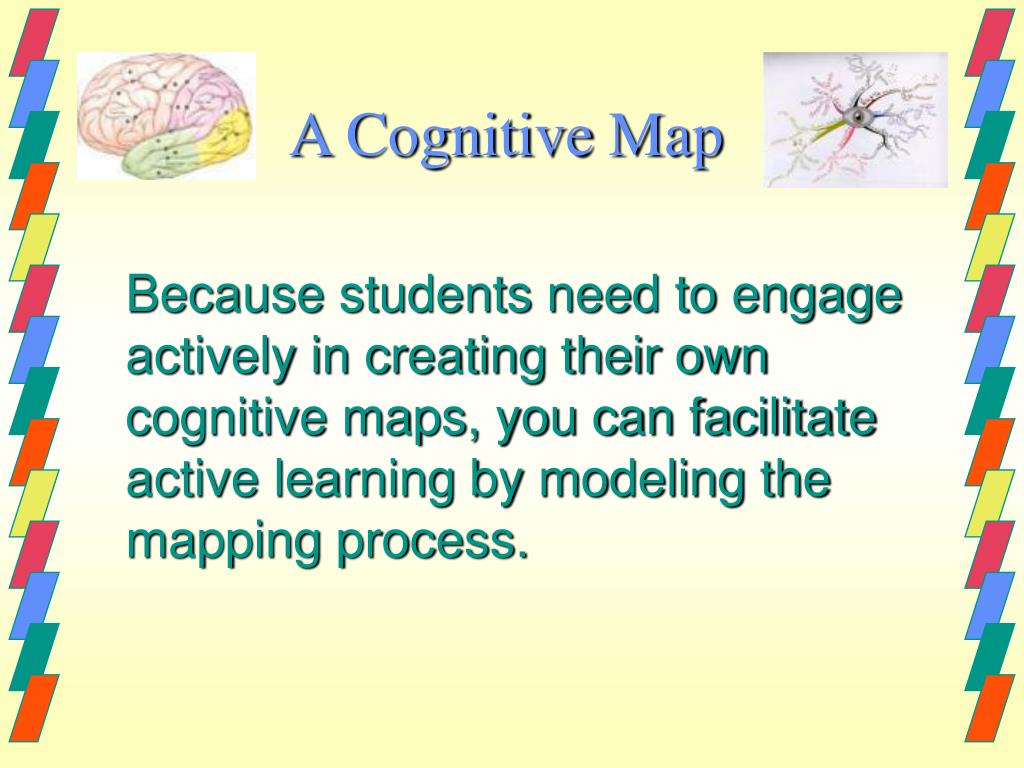 A Cognitive Map

Because students need to engage actively in creating their own cognitive maps, you can facilitate active learning by modeling the mapping process.